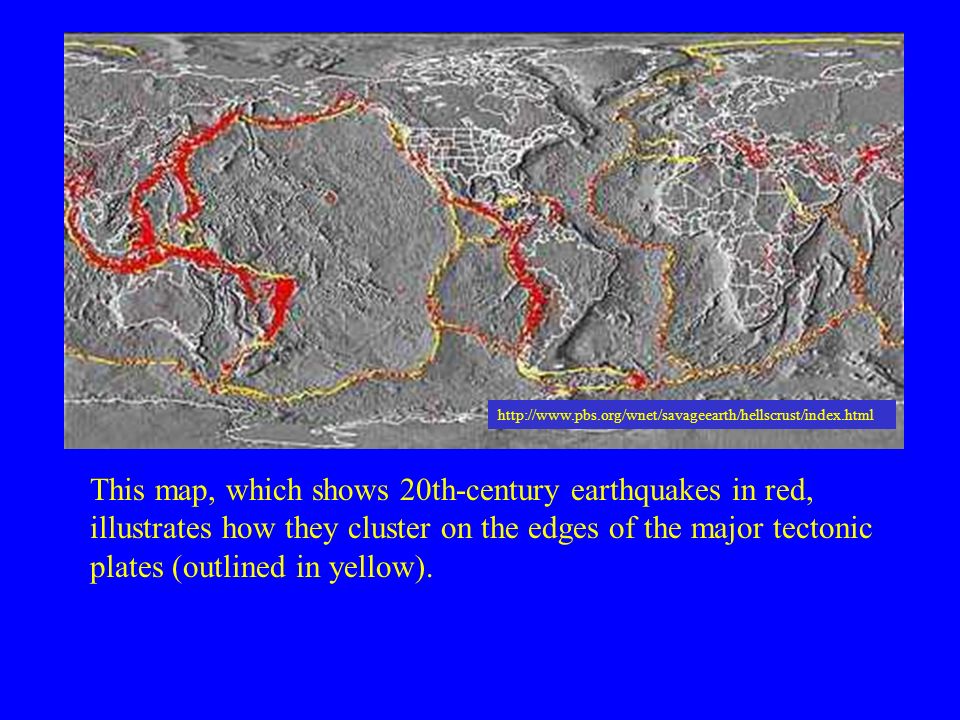 http://www.pbs.org/wnet/savageearth/hellscrust/index.html

This map, which shows 20th-century earthquakes in red, illustrates how they cluster on the edges of the major tectonic plates (outlined in yellow).